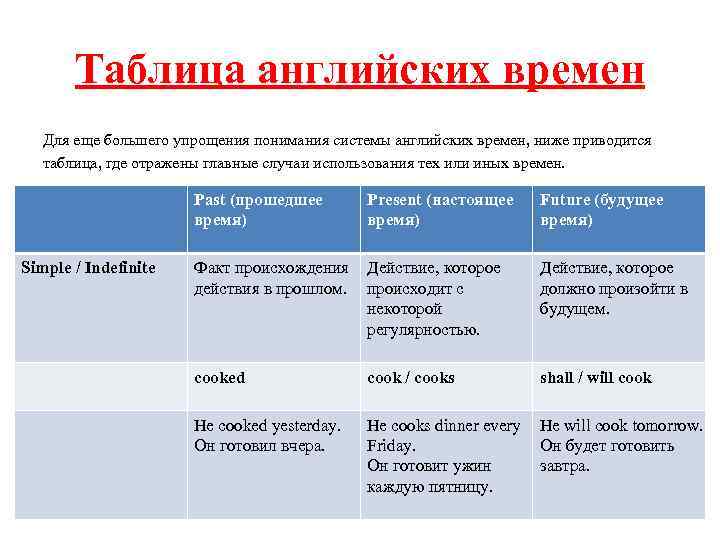 Таблица английских времен

Для еще большего упрощения понимания системы английских времен, ниже приводится таблица, где отражены главные случаи использования тех или иных времен.

| | Past (прошедшее время) | Present (настоящее время) | Future (будущее время) |
|---|---|---|---|
| Simple / Indefinite | Факт происхождения действия в прошлом. | Действие, которое происходит с некоторой регулярностью. | Действие, которое должно произойти в будущем. |
| | cooked | cook / cooks | shall / will cook |
| | He cooked yesterday. Он готовил вчера. | He cooks dinner every Friday. Он готовит ужин каждую пятницу. | He will cook tomorrow. Он будет готовить завтра. |